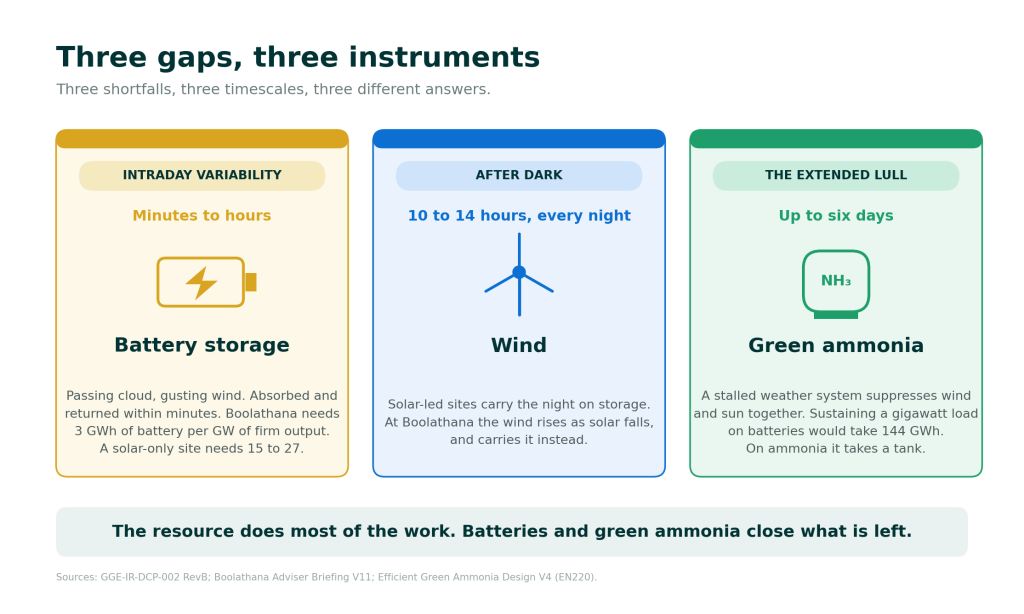 Three gaps, three instruments

Three shortfalls, three timescales, three different answers.

INTRADAY VARIABILITY

Minutes to hours

Battery storage

Passing cloud, gusting wind. Absorbed and returned within minutes. Boolathana needs 3 GWh of battery per GW of firm output. A solar-only site needs 15 to 27.

AFTER DARK

10 to 14 hours, every night

Wind

Solar-led sites carry the night on storage. At Boolathana the wind rises as solar falls, and carries it instead.

THE EXTENDED LULL

Up to six days

$NH_3$

Green ammonia

A stalled weather system suppresses wind and sun together. Sustaining a gigawatt load on batteries would take 144 GWh. On ammonia it takes a tank.

The resource does most of the work. Batteries and green ammonia close what is left.

Sources: GGE-IR-DCP-002 RevB; Boolathana Adviser Briefing V11; Efficient Green Ammonia Design V4 (EN220).